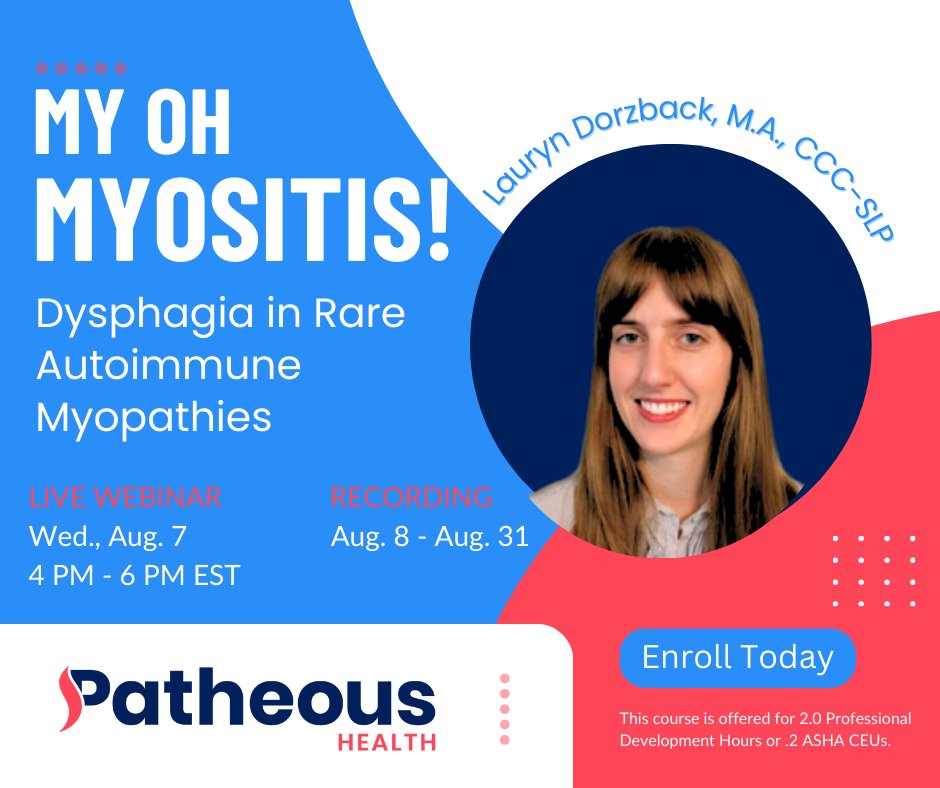 MY OH MYOSITIS!

Dysphagia in Rare Autoimmune Myopathies

Lauryn Dorzback, M.A., CCC-SLP

LIVE WEBINAR
Wed., Aug. 7
4 PM - 6 PM EST

RECORDING
Aug. 8 - Aug. 31

Patheous HEALTH

Enroll Today

This course is offered for 2.0 Professional Development Hours or .2 ASHA CEUs.